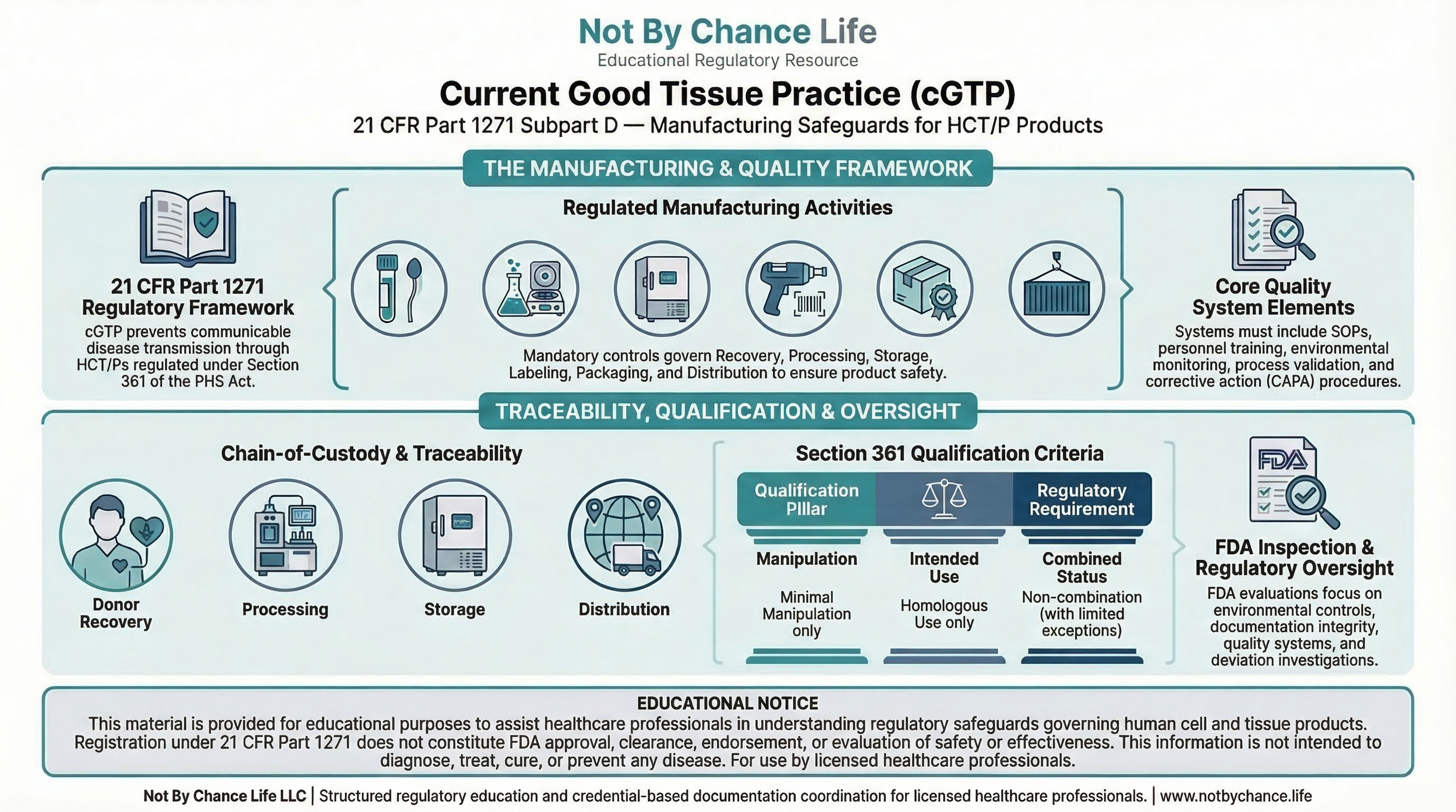 Not By Chance Life
Educational Regulatory Resource

Current Good Tissue Practice (cGTP)
21 CFR Part 1271 Subpart D — Manufacturing Safeguards for HCT/P Products

THE MANUFACTURING & QUALITY FRAMEWORK

21 CFR Part 1271 Regulatory Framework
cGTP prevents communicable disease transmission through HCT/Ps regulated under Section 361 of the PHS Act.

Regulated Manufacturing Activities

Mandatory controls govern Recovery, Processing, Storage, Labeling, Packaging, and Distribution to ensure product safety.

Core Quality System Elements
Systems must include SOPs, personnel training, environmental monitoring, process validation, and corrective action (CAPA) procedures.

TRACEABILITY, QUALIFICATION & OVERSIGHT

Chain-of-Custody & Traceability

Donor Recovery

Processing

Storage

Distribution

Section 361 Qualification Criteria

| Qualification Pillar | | Regulatory Requirement |
|---|---|---|
| Manipulation | Intended Use | Combined Status |
| Minimal Manipulation only | Homologous Use only | Non-combination (with limited exceptions) |

FDA

FDA Inspection & Regulatory Oversight
FDA evaluations focus on environmental controls, documentation integrity, quality systems, and deviation investigations.

EDUCATIONAL NOTICE
This material is provided for educational purposes to assist healthcare professionals in understanding regulatory safeguards governing human cell and tissue products. Registration under 21 CFR Part 1271 does not constitute FDA approval, clearance, endorsement, or evaluation of safety or effectiveness. This information is not intended to diagnose, treat, cure, or prevent any disease. For use by licensed healthcare professionals.

Not By Chance Life LLC | Structured regulatory education and credential-based documentation coordination for licensed healthcare professionals. | www.notbychance.life